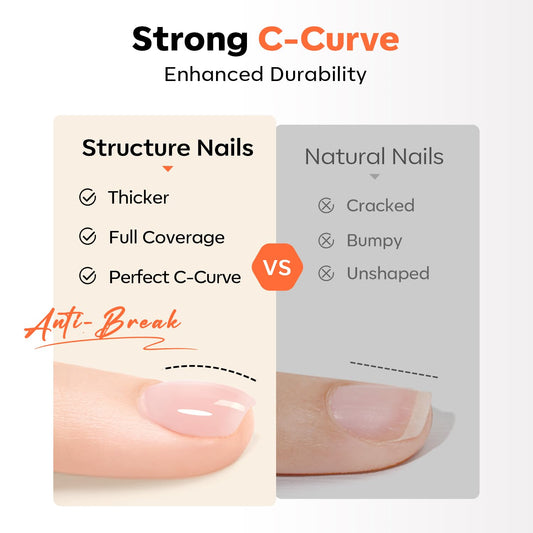 Strong C-Curve
Enhanced Durability

Structure Nails

Thicker

Full Coverage

Perfect C-Curve

Anti-Break

VS

Natural Nails

Cracked

Bumpy

Unshaped